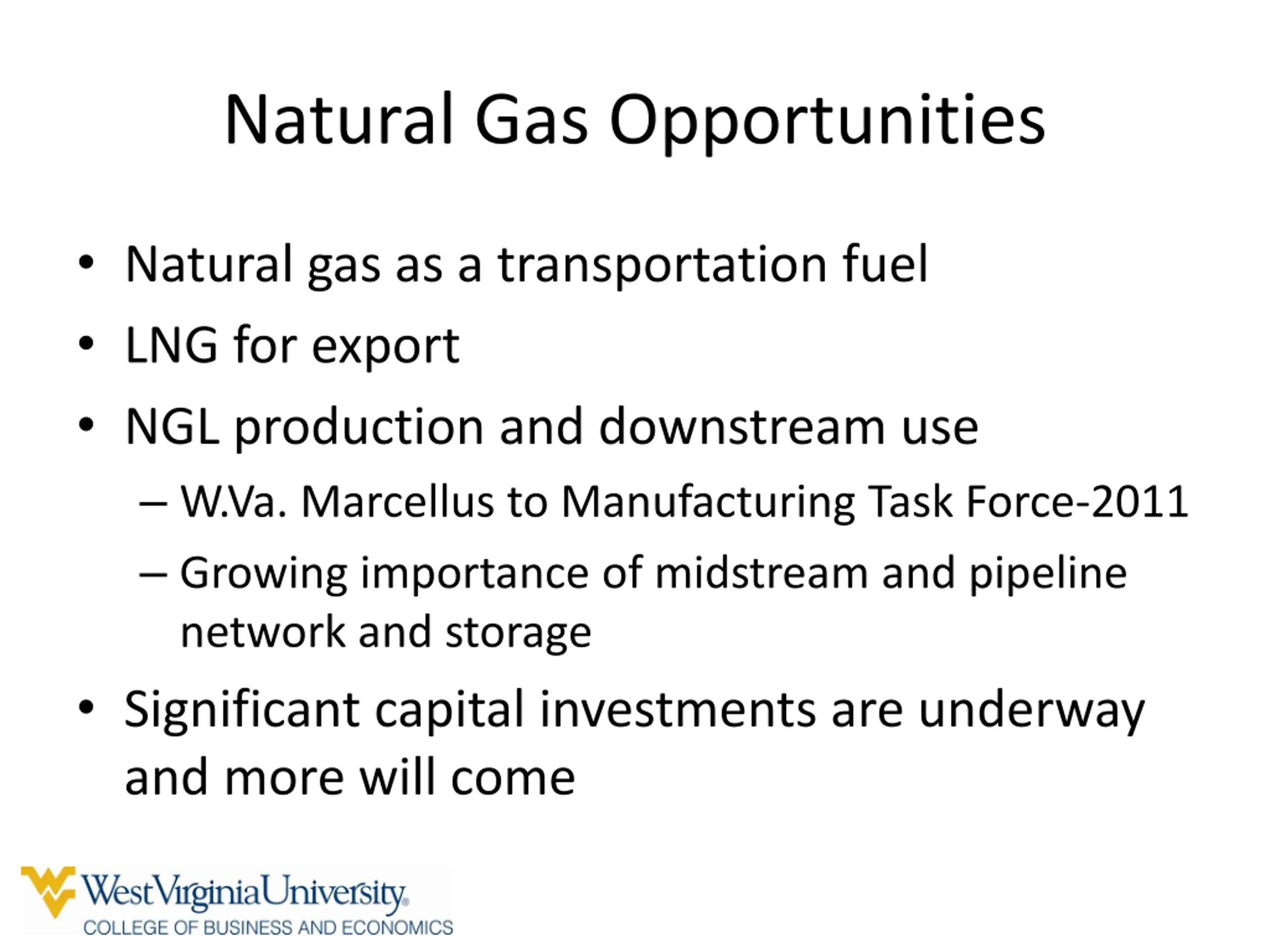 Natural Gas Opportunities

• Natural gas as a transportation fuel
• LNG for export
• NGL production and downstream use
– W.Va. Marcellus to Manufacturing Task Force-2011
– Growing importance of midstream and pipeline network and storage
• Significant capital investments are underway and more will come

WestVirginiaUniversity.
COLLEGE OF BUSINESS AND ECONOMICS